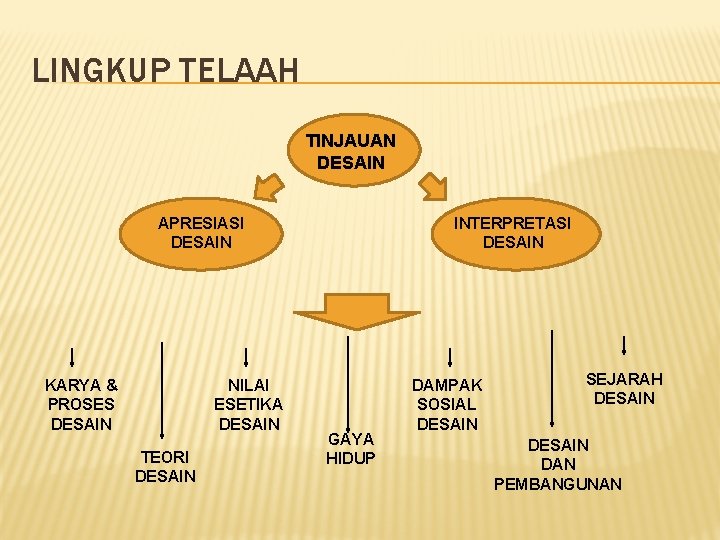 LINGKUP TELAAH

TINJAUAN DESAIN

APRESIASI DESAIN

INTERPRETASI DESAIN

KARYA & PROSES DESAIN

TEORI DESAIN

NILAI ESETIKA DESAIN

GAYA HIDUP

DAMPAK SOSIAL DESAIN

DESAIN DAN PEMBANGUNAN

SEJARAH DESAIN